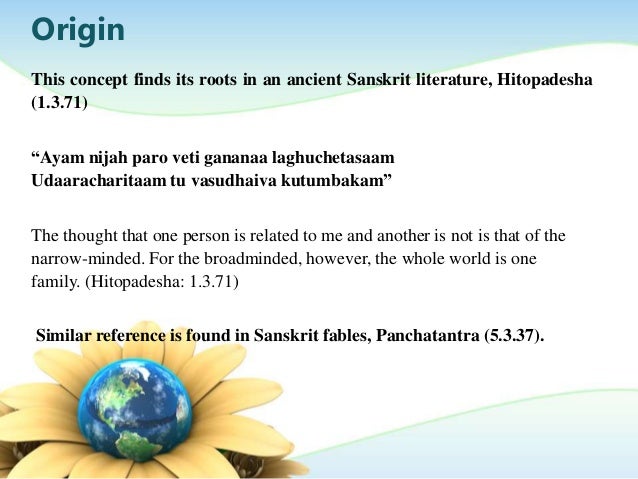 Origin

This concept finds its roots in an ancient Sanskrit literature, Hitopadesha (1.3.71)

“Ayam nijah paro veti gananaa laghuchetasaam
Udaaracharitaam tu vasudhaiva kutumbakam”

The thought that one person is related to me and another is not is that of the narrow-minded. For the broadminded, however, the whole world is one family. (Hitopadesha: 1.3.71)

Similar reference is found in Sanskrit fables, Panchatantra (5.3.37).